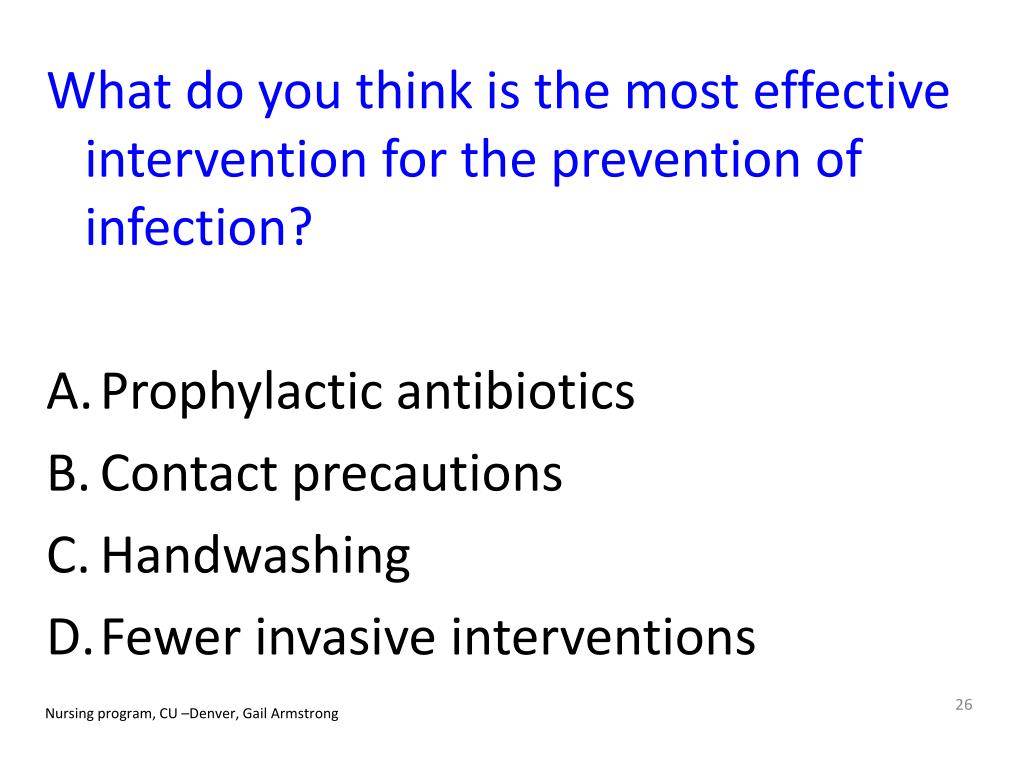 What do you think is the most effective intervention for the prevention of infection?

A. Prophylactic antibiotics
B. Contact precautions
C. Handwashing
D. Fewer invasive interventions

Nursing program, CU –Denver, Gail Armstrong

26